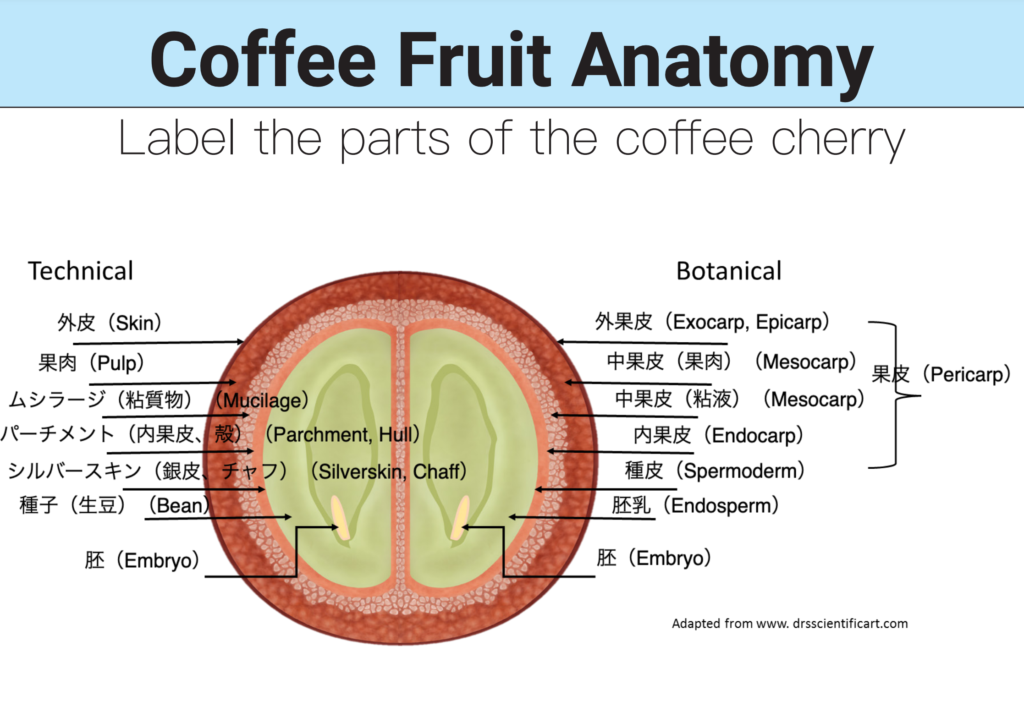 Coffee Fruit Anatomy

Label the parts of the coffee cherry

Technical

外皮（Skin）
果肉（Pulp）
ムシラージ（粘質物）（Mucilage）
パーチメント（内果皮、殻）（Parchment, Hull）
シルバースキン（銀皮、チャフ）（Silverskin, Chaff）
種子（生豆）（Bean）
胚（Embryo）

Botanical

外果皮（Exocarp, Epicarp）
中果皮（果肉）（Mesocarp）
中果皮（粘液）（Mesocarp）
内果皮（Endocarp）
種皮（Spermoderm）
胚乳（Endosperm）
胚（Embryo）

果皮（Pericarp）

Adapted from www. drsscientificart.com